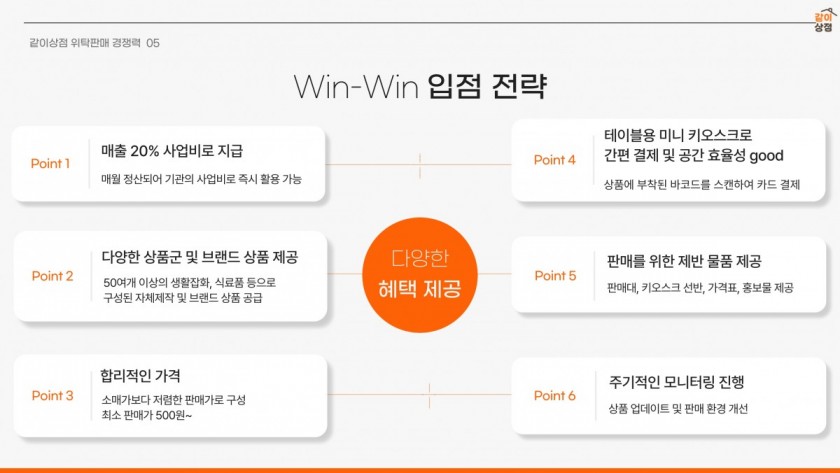 같이상점 위탁판매 경쟁력 05

같이 상점

Win-Win 입점 전략

Point 1
매출 20% 사업비로 지급
매월 정산되어 기관의 사업비로 즉시 활용 가능

Point 2
다양한 상품군 및 브랜드 상품 제공
50여개 이상의 생활잡화, 식료품 등으로 구성된 자체제작 및 브랜드 상품 공급

Point 3
합리적인 가격
소매가보다 저렴한 판매가로 구성
최소 판매가 500원~

다양한
혜택 제공

Point 4
테이블용 미니 키오스크로 간편 결제 및 공간 효율성 good
상품에 부착된 바코드를 스캔하여 카드 결제

Point 5
판매를 위한 제반 물품 제공
판매대, 키오스크 선반, 가격표, 홍보물 제공

Point 6
주기적인 모니터링 진행
상품 업데이트 및 판매 환경 개선